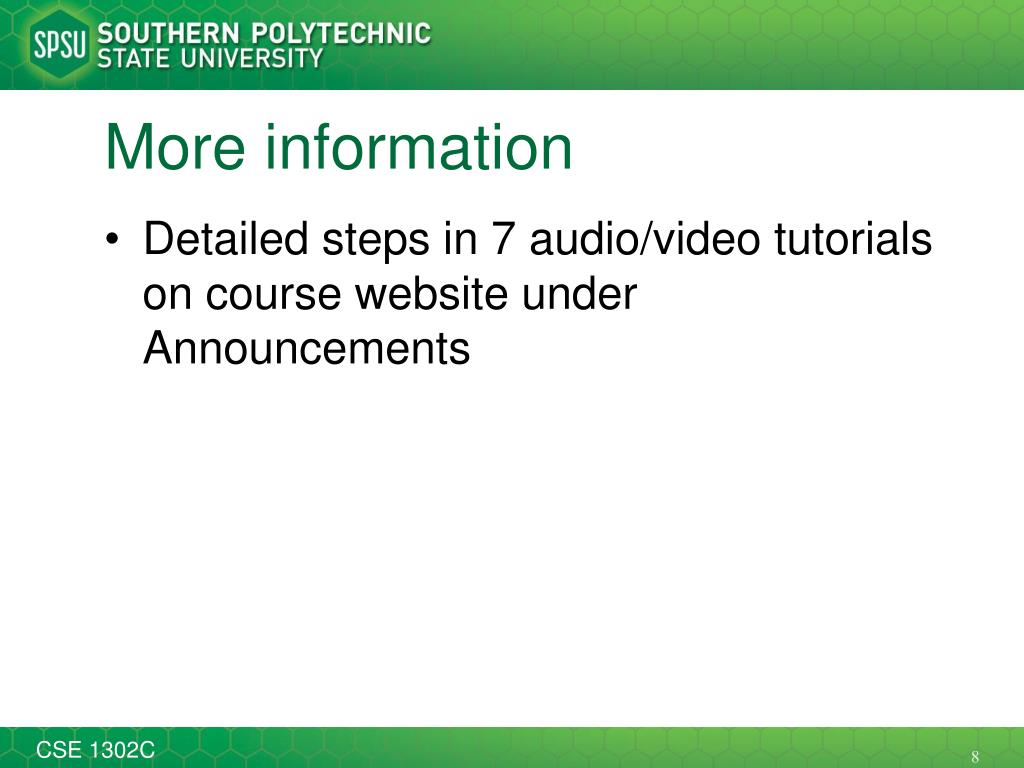 SPSU SOUTHERN POLYTECHNIC STATE UNIVERSITY

More information

• Detailed steps in 7 audio/video tutorials on course website under Announcements

CSE 1302C

8